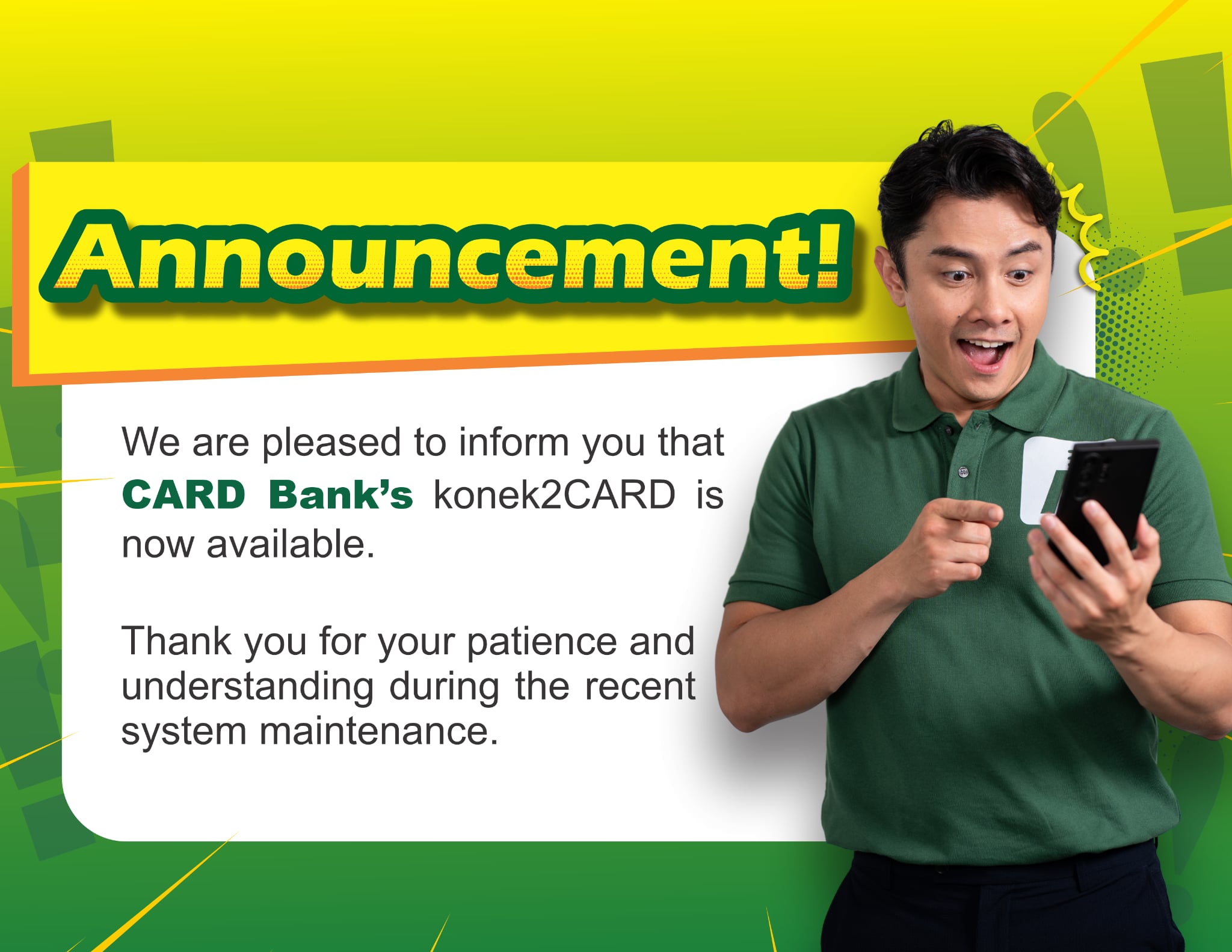 Announcement!

We are pleased to inform you that CARD Bank's konek2CARD is now available.

Thank you for your patience and understanding during the recent system maintenance.